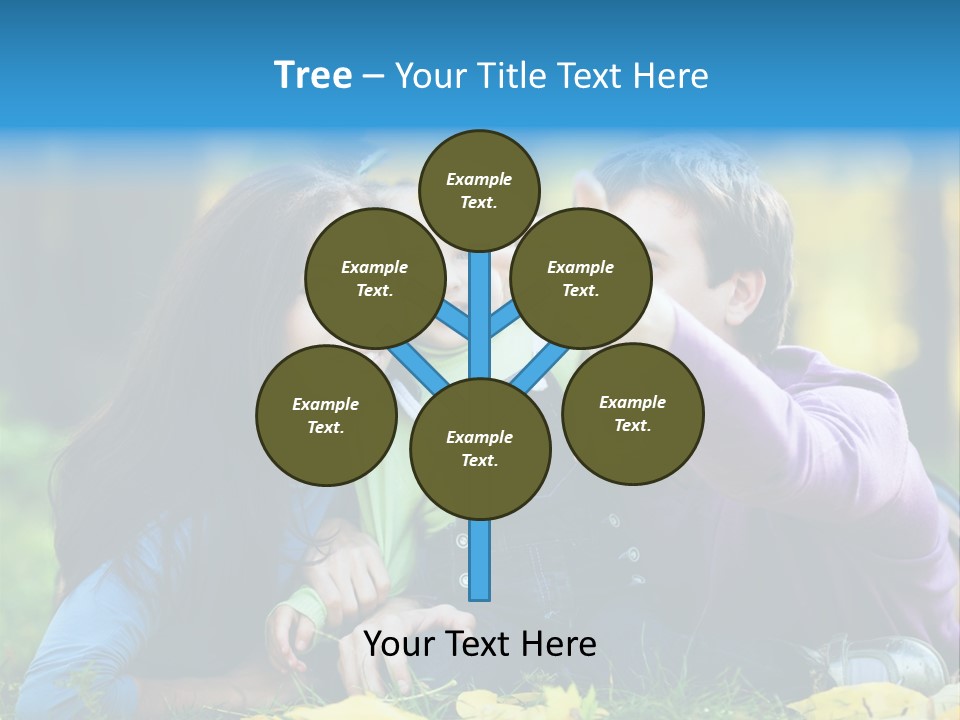 Tree – Your Title Text Here

Example Text.

Example Text.

Example Text.

Example Text.

Example Text.

Example Text.

Your Text Here